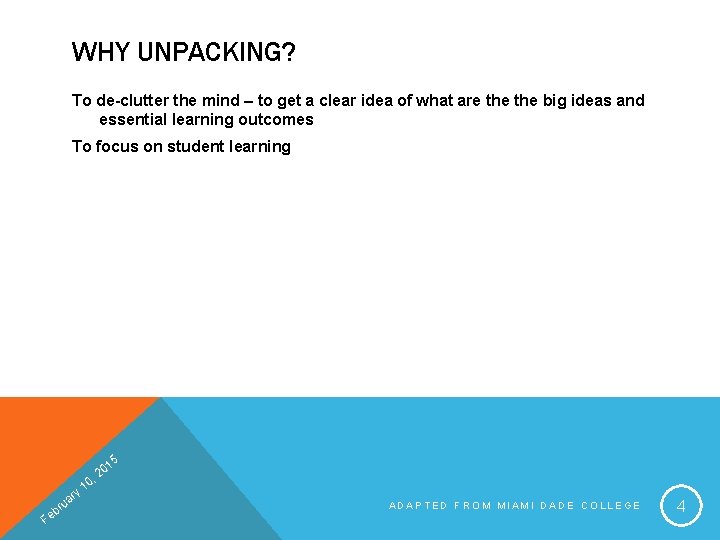 WHY UNPACKING?

To de-clutter the mind – to get a clear idea of what are the the big ideas and essential learning outcomes

To focus on student learning

February 10, 2015

ADAPTED FROM MIAMI DADE COLLEGE

4